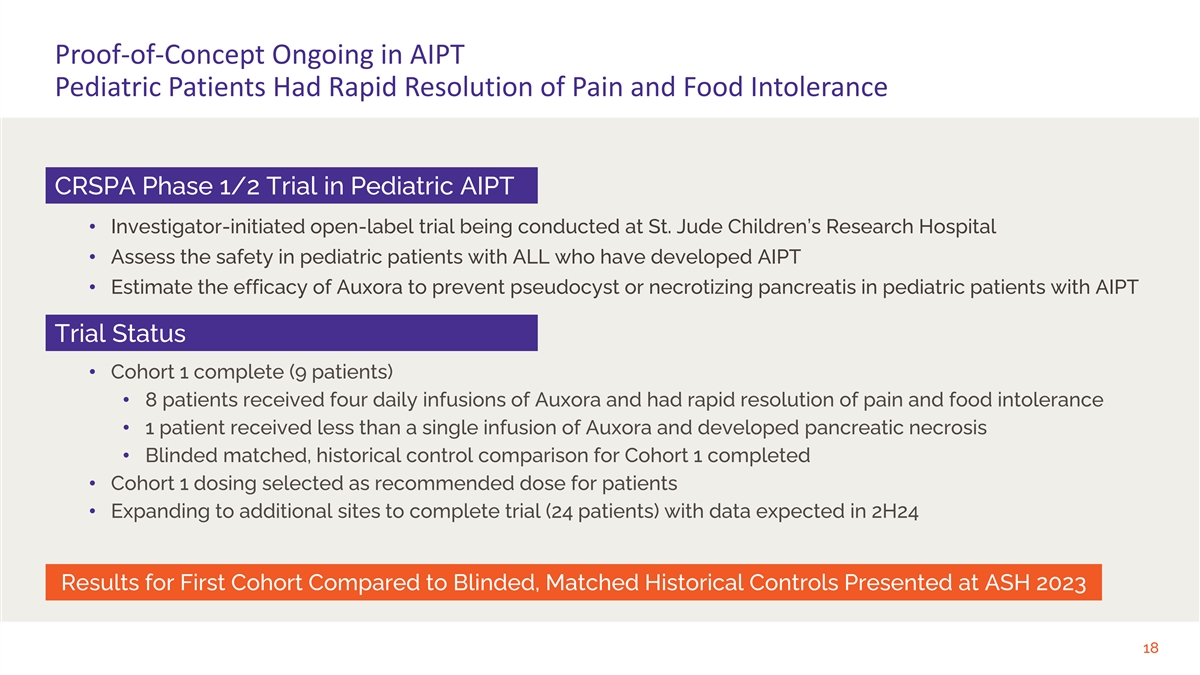 Proof-of-Concept Ongoing in AIPT
Pediatric Patients Had Rapid Resolution of Pain and Food Intolerance

CRSPA Phase 1/2 Trial in Pediatric AIPT

• Investigator-initiated open-label trial being conducted at St. Jude Children's Research Hospital
• Assess the safety in pediatric patients with ALL who have developed AIPT
• Estimate the efficacy of Auxora to prevent pseudocyst or necrotizing pancreatis in pediatric patients with AIPT

Trial Status

• Cohort 1 complete (9 patients)
  • 8 patients received four daily infusions of Auxora and had rapid resolution of pain and food intolerance
  • 1 patient received less than a single infusion of Auxora and developed pancreatic necrosis
  • Blinded matched, historical control comparison for Cohort 1 completed
• Cohort 1 dosing selected as recommended dose for patients
• Expanding to additional sites to complete trial (24 patients) with data expected in 2H24

Results for First Cohort Compared to Blinded, Matched Historical Controls Presented at ASH 2023

18